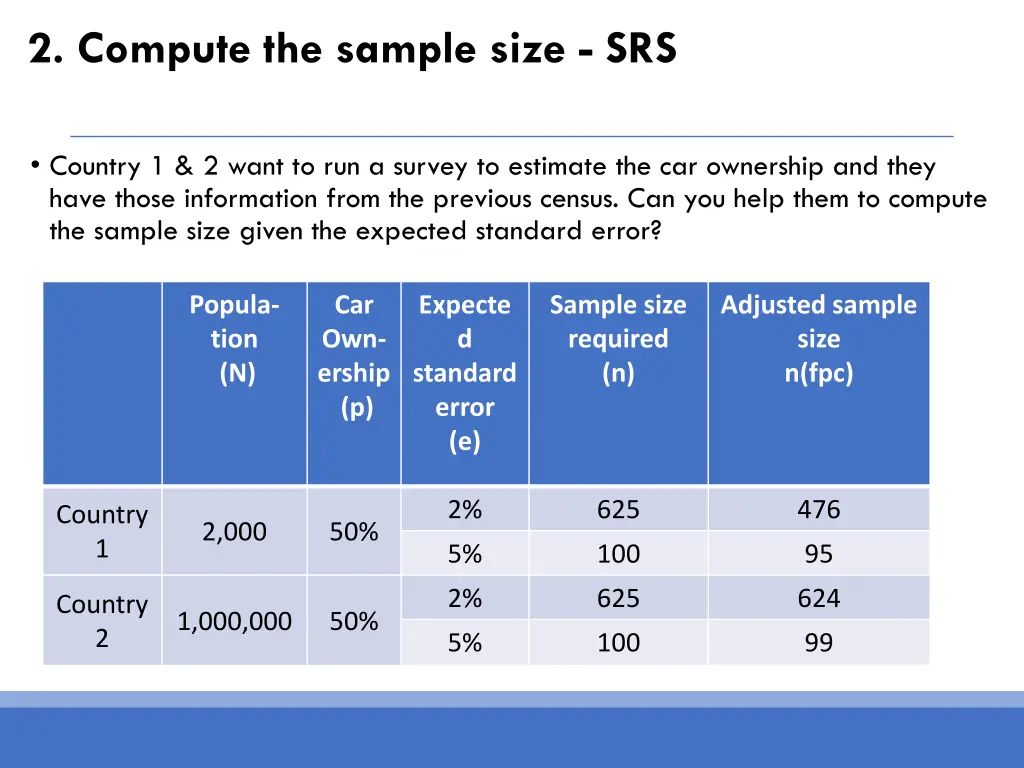 2. Compute the sample size - SRS

• Country 1 & 2 want to run a survey to estimate the car ownership and they have those information from the previous census. Can you help them to compute the sample size given the expected standard error?

| | Population (N) | Car Ownership (p) | Expected standard error (e) | Sample size required (n) | Adjusted sample size n(fpc) |
|---|---|---|---|---|---|
| Country 1 | 2,000 | 50% | 2% | 625 | 476 |
| | | | 5% | 100 | 95 |
| Country 2 | 1,000,000 | 50% | 2% | 625 | 624 |
| | | | 5% | 100 | 99 |